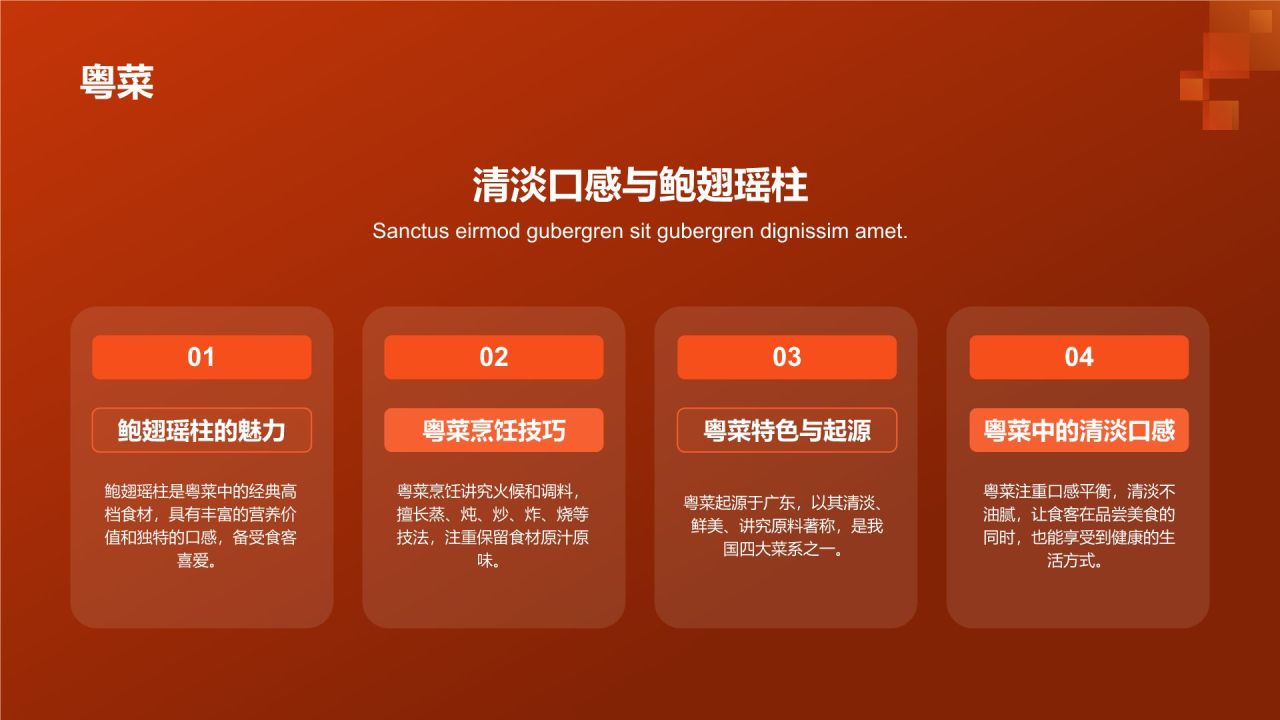 粤菜

清淡口感与鲍翅瑶柱

Sanctus eirmod gubergren sit gubergren dignissim amet.

01

鲍翅瑶柱的魅力

鲍翅瑶柱是粤菜中的经典高档食材，具有丰富的营养价值和独特的口感，备受食客喜爱。

02

粤菜烹饪技巧

粤菜烹饪讲究火候和调料，擅长蒸、炖、炒、炸、烧等技法，注重保留食材原汁原味。

03

粤菜特色与起源

粤菜起源于广东，以其清淡、鲜美、讲究原料著称，是我国四大菜系之一。

04

粤菜中的清淡口感

粤菜注重口感平衡，清淡不油腻，让食客在品尝美食的同时，也能享受到健康的生活方式。